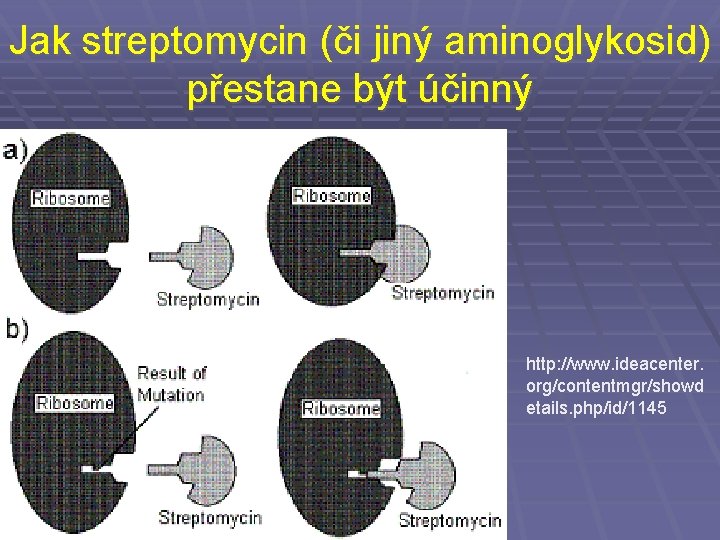 Jak streptomycin (či jiný aminoglykosid) přestane být účinný

a)

Ribosome

Streptomycin

Ribosome

Streptomycin

b)

Ribosome

Result of Mutation

Streptomycin

Ribosome

Streptomycin

http://www.ideacenter.org/contentmgr/showdetails.php/id/1145